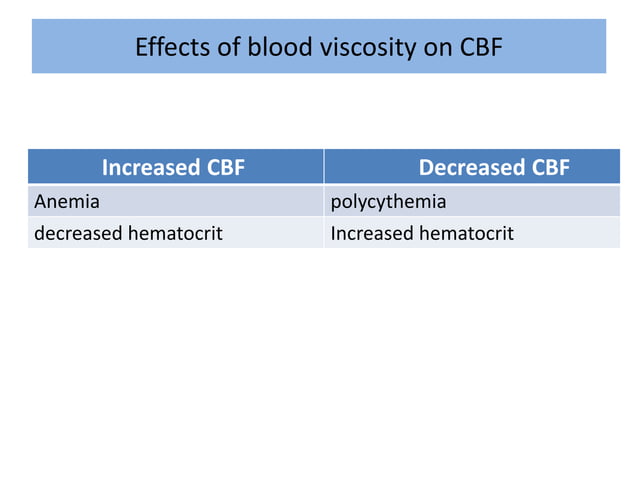 Effects of blood viscosity on CBF

| Increased CBF | Decreased CBF |
|---|---|
| Anemia | polycythemia |
| decreased hematocrit | Increased hematocrit |